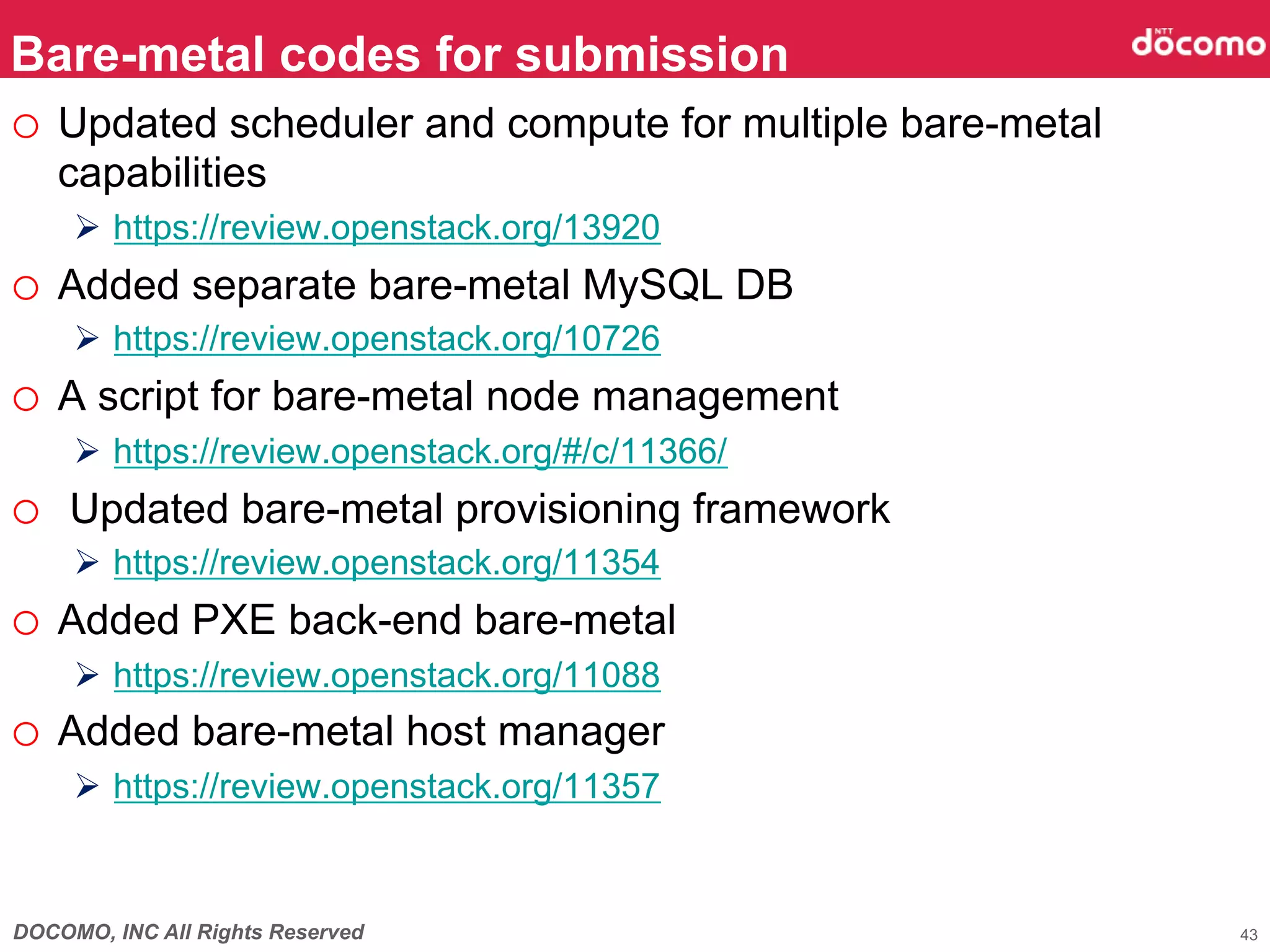 Bare-metal codes for submission

NTT docomo

○ Updated scheduler and compute for multiple bare-metal capabilities

➢ https://review.openstack.org/13920

○ Added separate bare-metal MySQL DB

➢ https://review.openstack.org/10726

○ A script for bare-metal node management

➢ https://review.openstack.org/#/c/11366/

○ Updated bare-metal provisioning framework

➢ https://review.openstack.org/11354

○ Added PXE back-end bare-metal

➢ https://review.openstack.org/11088

○ Added bare-metal host manager

➢ https://review.openstack.org/11357

DOCOMO, INC All Rights Reserved

43